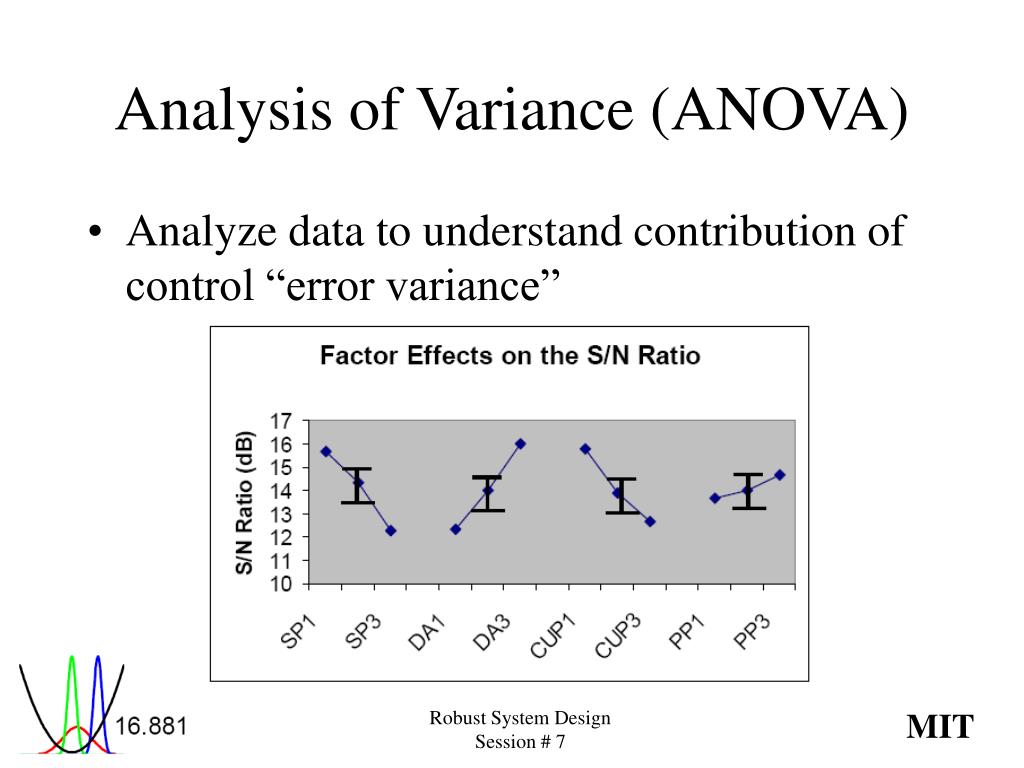 Analysis of Variance (ANOVA)

• Analyze data to understand contribution of control “error variance”

Factor Effects on the S/N Ratio

S/N Ratio (dB)

17
16
15
14
13
12
11
10

SP1 SP3 DA1 DA3 CUP1 CUP3 PP1 PP3

16.881

Robust System Design
Session # 7

MIT